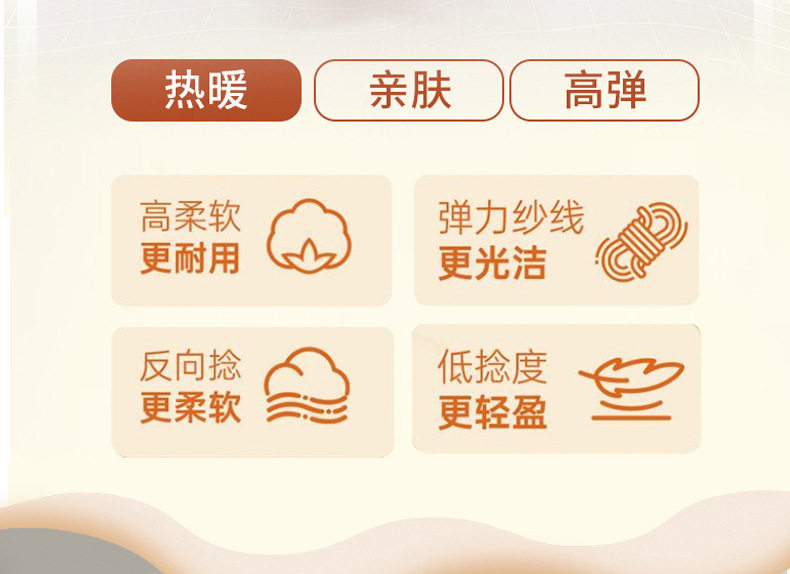 热暖 亲肤 高弹

高柔软
更耐用

弹力纱线
更光洁

反向捻
更柔软

低捻度
更轻盈